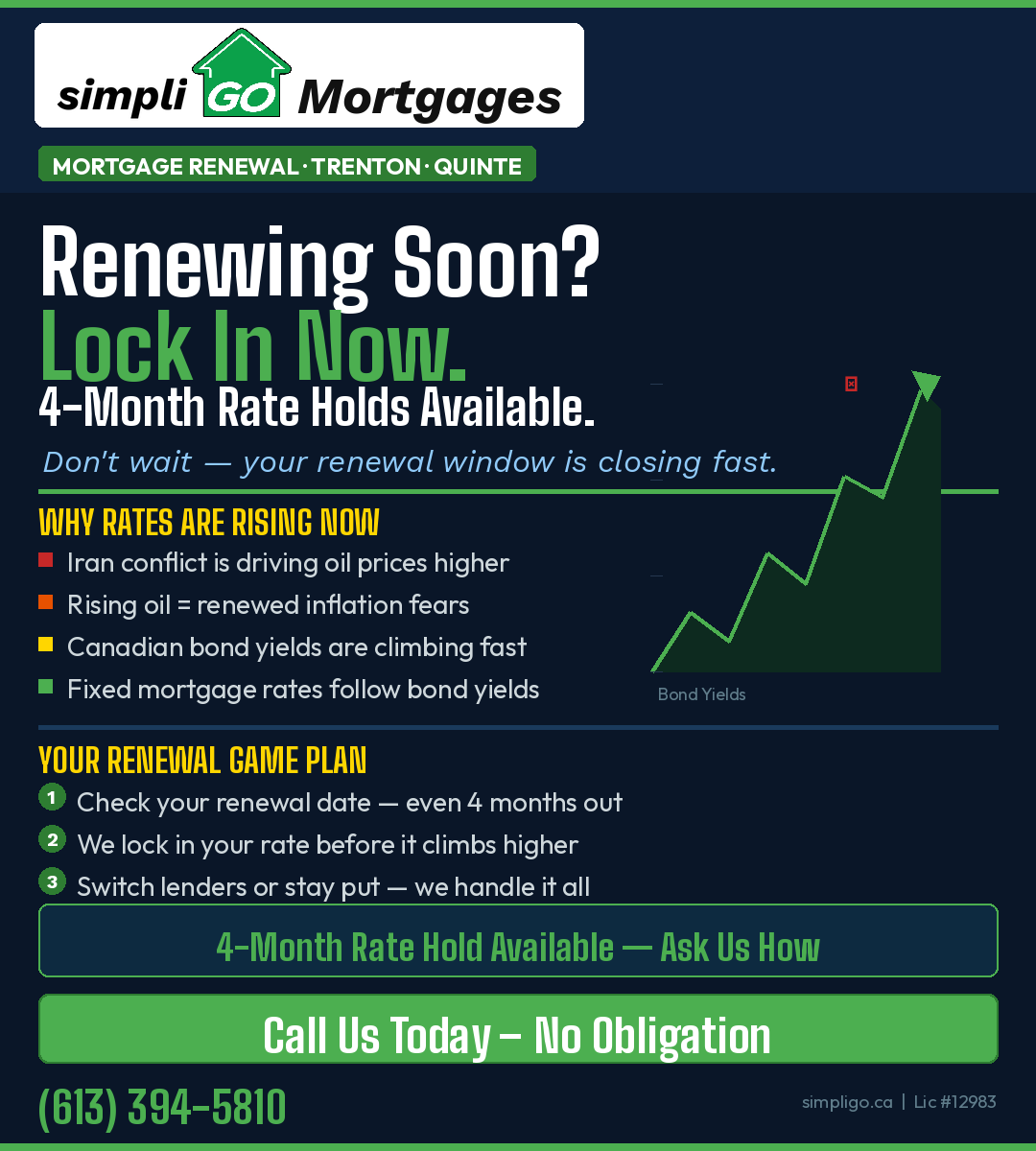 simpli GO Mortgages

MORTGAGE RENEWAL · TRENTON · QUINTE

Renewing Soon?
Lock In Now.
4-Month Rate Holds Available.

Don't wait — your renewal window is closing fast.

WHY RATES ARE RISING NOW
Iran conflict is driving oil prices higher
Rising oil = renewed inflation fears
Canadian bond yields are climbing fast
Fixed mortgage rates follow bond yields

Bond Yields

YOUR RENEWAL GAME PLAN
1 Check your renewal date — even 4 months out
2 We lock in your rate before it climbs higher
3 Switch lenders or stay put — we handle it all

4-Month Rate Hold Available — Ask Us How

Call Us Today – No Obligation

(613) 394-5810

simpligo.ca | Lic #12983